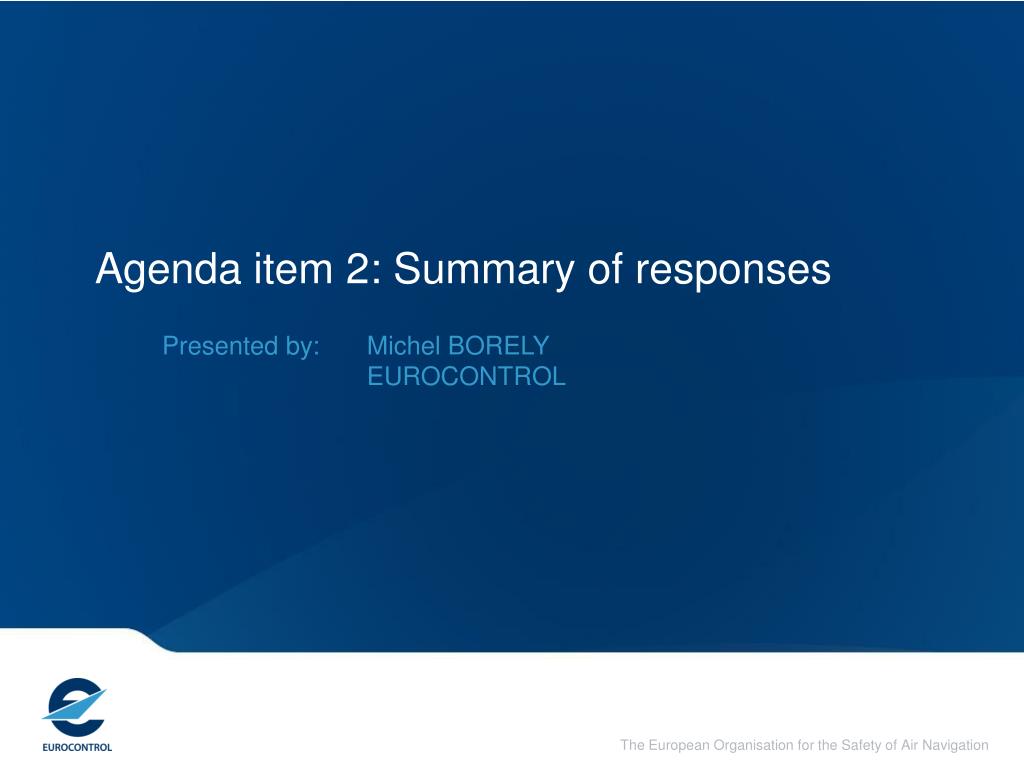 Agenda item 2: Summary of responses

Presented by: Michel BORELY
EUROCONTROL

EUROCONTROL

The European Organisation for the Safety of Air Navigation